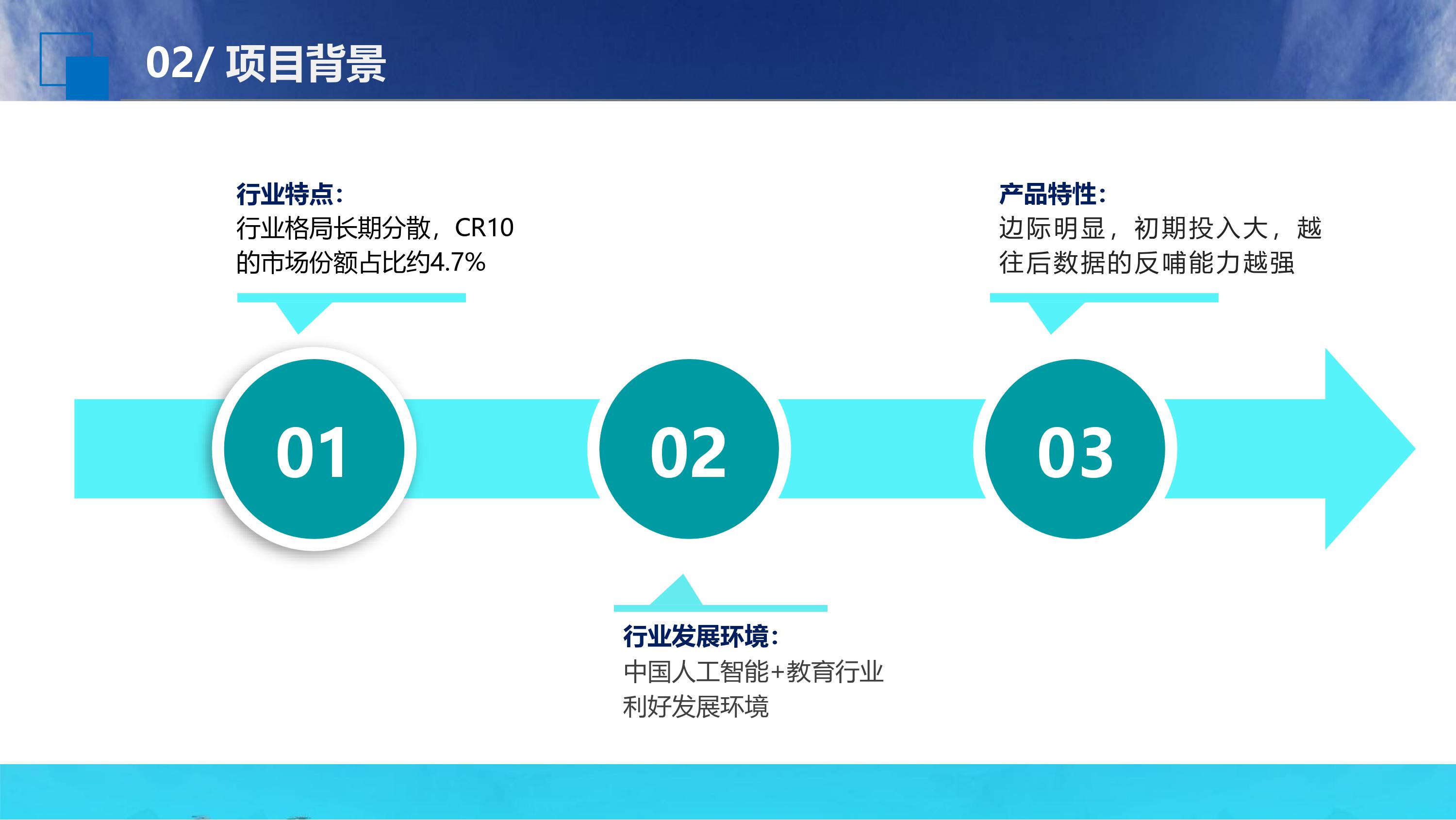 02/ 项目背景

行业特点：
行业格局长期分散，CR10的市场份额占比约4.7%

产品特性：
边际明显，初期投入大，越往后数据的反哺能力越强

01

02

03

行业发展环境：
中国人工智能+教育行业利好发展环境